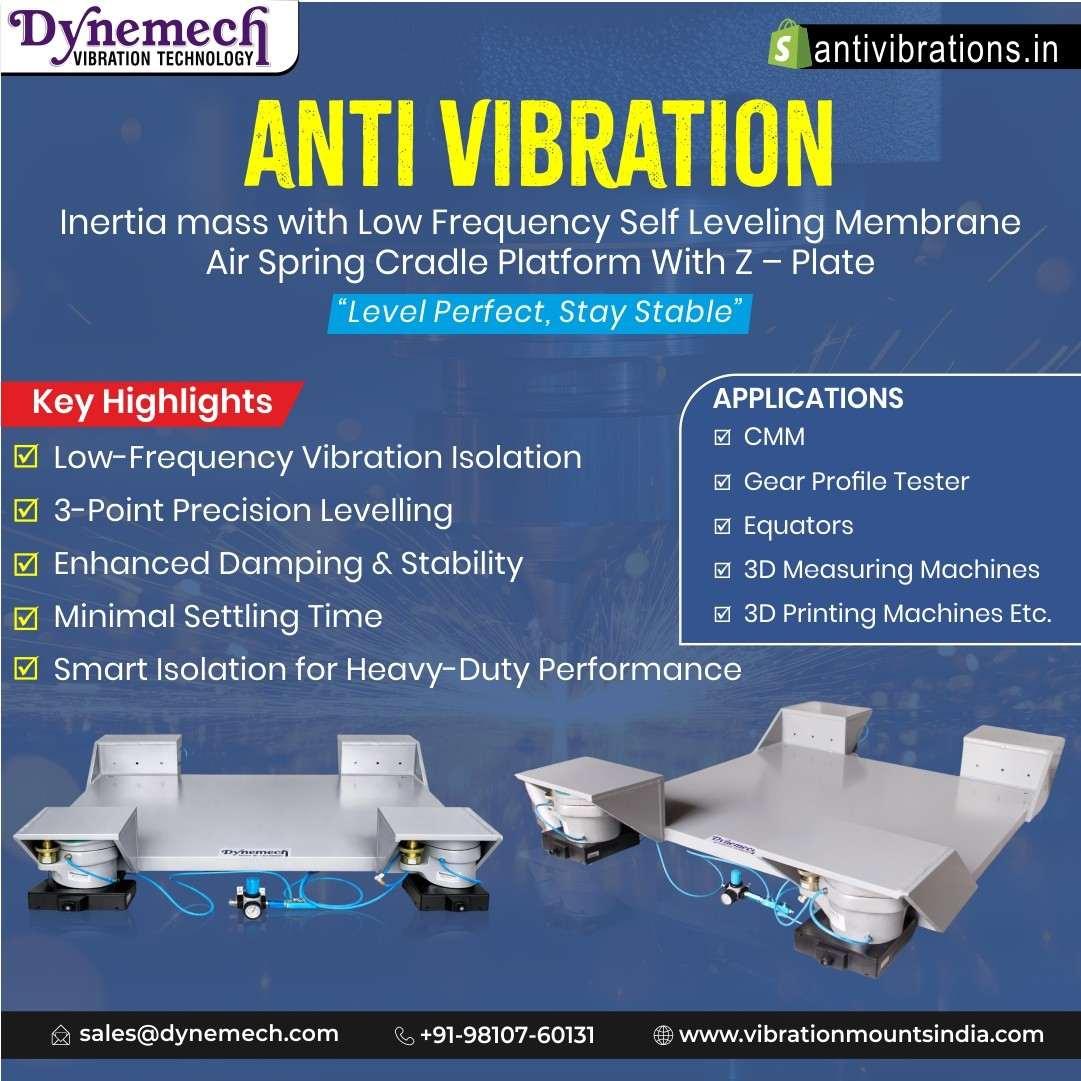 Dynemech
VIBRATION TECHNOLOGY

antivibrations.in

ANTI VIBRATION

Inertia mass with Low Frequency Self Leveling Membrane Air Spring Cradle Platform With Z – Plate

"Level Perfect, Stay Stable"

Key Highlights

☑ Low-Frequency Vibration Isolation
☑ 3-Point Precision Levelling
☑ Enhanced Damping & Stability
☑ Minimal Settling Time
☑ Smart Isolation for Heavy-Duty Performance

APPLICATIONS

☑ CMM
☑ Gear Profile Tester
☑ Equators
☑ 3D Measuring Machines
☑ 3D Printing Machines Etc.

Dynemech

Dynemech

sales@dynemech.com
+91-98107-60131
www.vibrationmountsindia.com